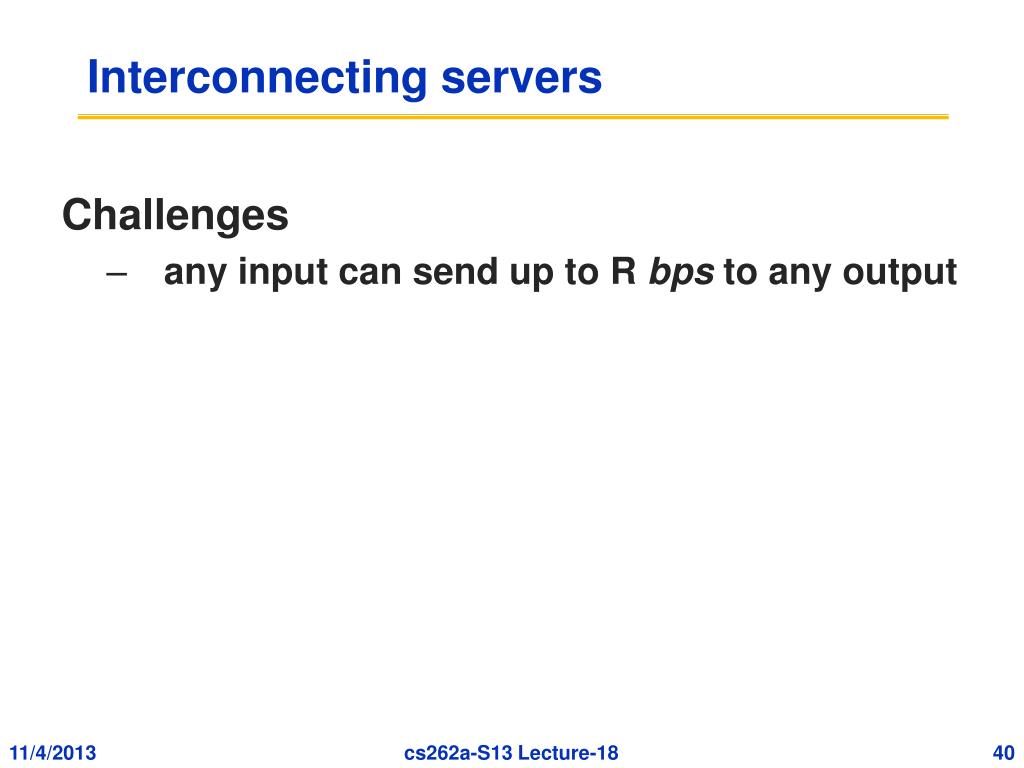 Interconnecting servers

Challenges
– any input can send up to R bps to any output

11/4/2013
cs262a-S13 Lecture-18
40